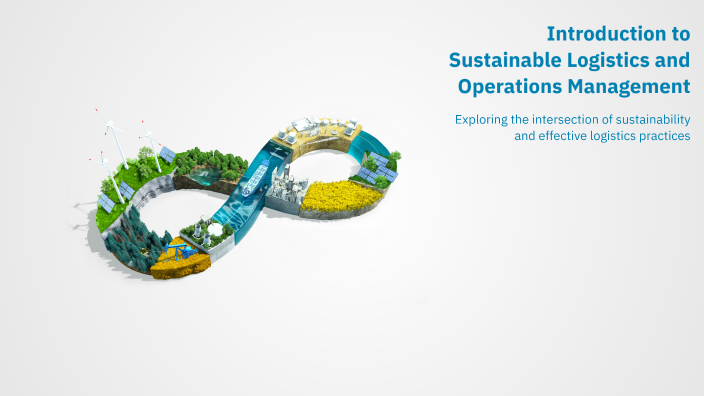 Introduction to Sustainable Logistics and Operations Management

Exploring the intersection of sustainability and effective logistics practices